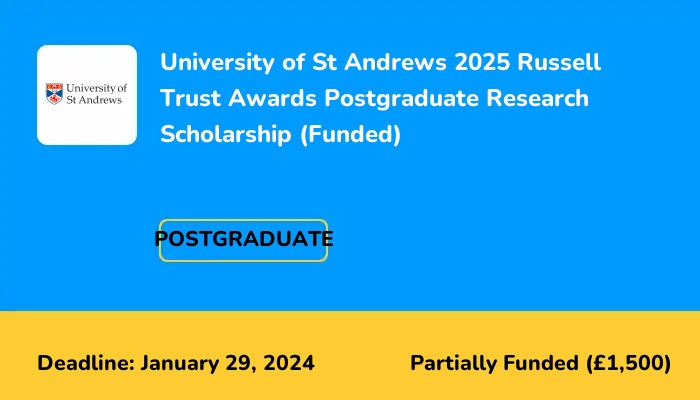 University of St Andrews

University of St Andrews 2025 Russell Trust Awards Postgraduate Research Scholarship (Funded)

POSTGRADUATE

Deadline: January 29, 2024

Partially Funded (£1,500)